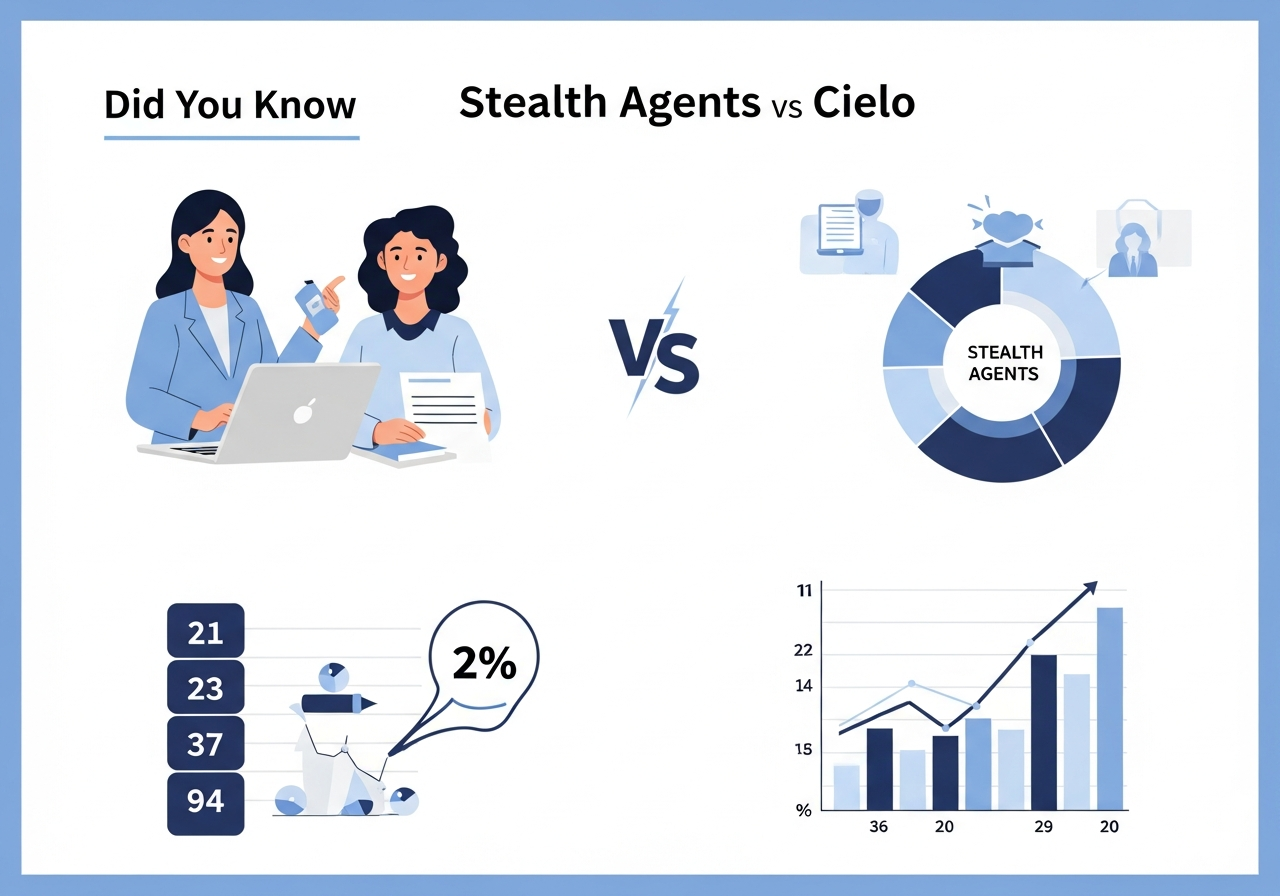 Did You Know

Stealth Agents vs Cielo

VS

STEALTH AGENTS

21
23
37
94

2%

11
22
14
15
%

36
20
29
20